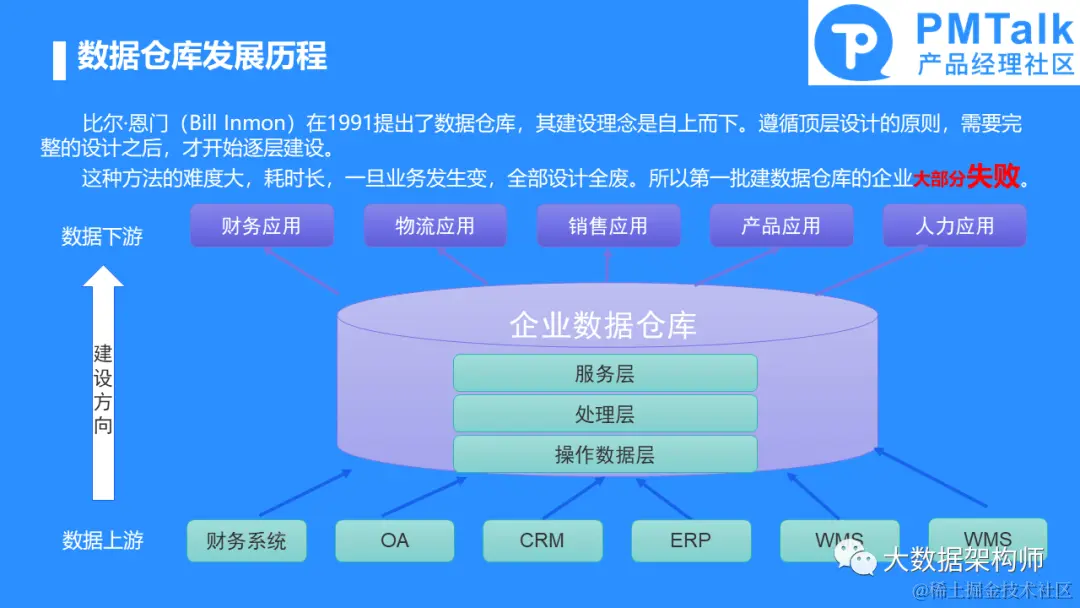 PMTalk
产品经理社区

数据仓库发展历程

比尔·恩门（Bill Inmon）在1991提出了数据仓库，其建设理念是自上而下。遵循顶层设计的原则，需要完整的设计之后，才开始逐层建设。

这种方法的难度大，耗时长，一旦业务发生变，全部设计全废。所以第一批建数据仓库的企业大部分失败。

数据下游

财务应用 物流应用 销售应用 产品应用 人力应用

建设方向

企业数据仓库

服务层

处理层

操作数据层

数据上游

财务系统 OA CRM ERP WMS WMS

大数据架构师

@稀土掘金技术社区